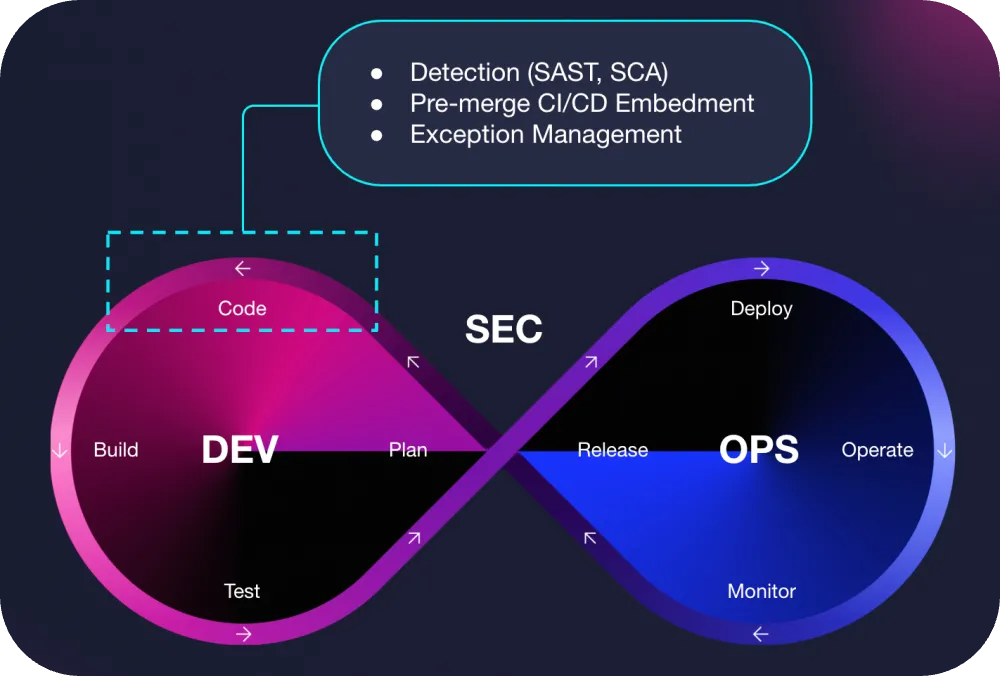 - Detection (SAST, SCA)
- Pre-merge CI/CD Embedment
- Exception Management

Code

SEC

Deploy

Build

DEV

Plan

Release

OPS

Operate

Test

Monitor